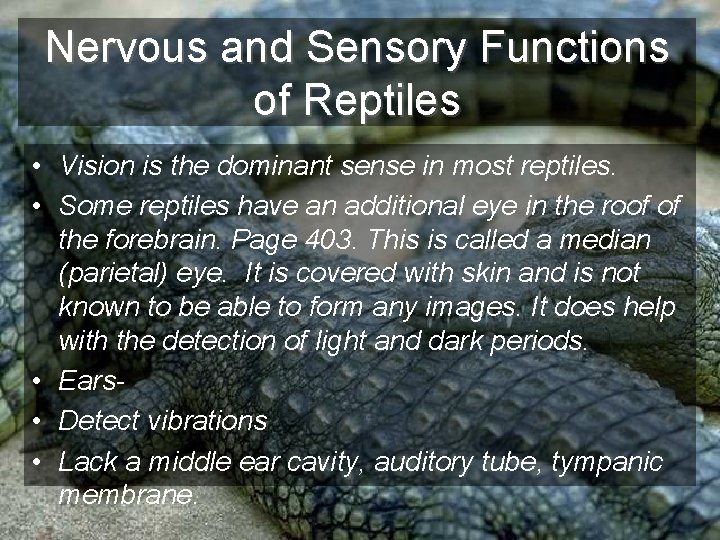 Nervous and Sensory Functions of Reptiles

• Vision is the dominant sense in most reptiles.
• Some reptiles have an additional eye in the roof of the forebrain. Page 403. This is called a median (parietal) eye. It is covered with skin and is not known to be able to form any images. It does help with the detection of light and dark periods.
• Ears-
• Detect vibrations
• Lack a middle ear cavity, auditory tube, tympanic membrane.